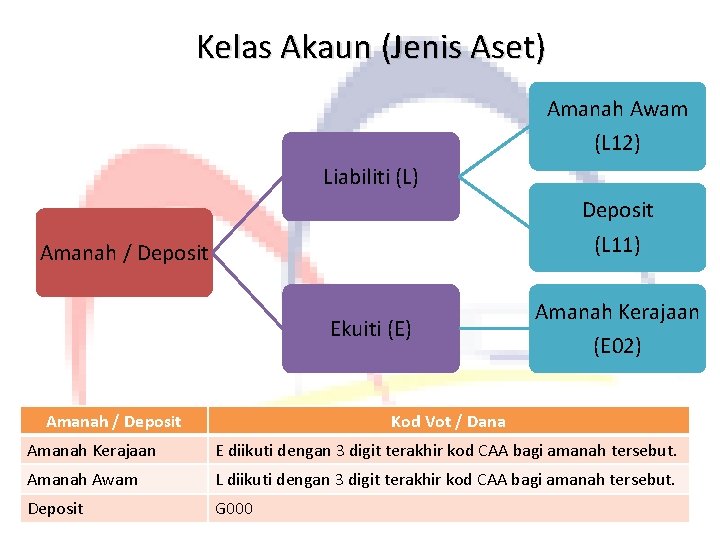 Kelas Akaun (Jenis Aset)

Amanah / Deposit

Liabiliti (L)

Ekuiti (E)

Amanah Awam (L12)

Deposit (L11)

Amanah Kerajaan (E02)

| Amanah / Deposit | Kod Vot / Dana |
|---|---|
| Amanah Kerajaan | E diikuti dengan 3 digit terakhir kod CAA bagi amanah tersebut. |
| Amanah Awam | L diikuti dengan 3 digit terakhir kod CAA bagi amanah tersebut. |
| Deposit | G000 |